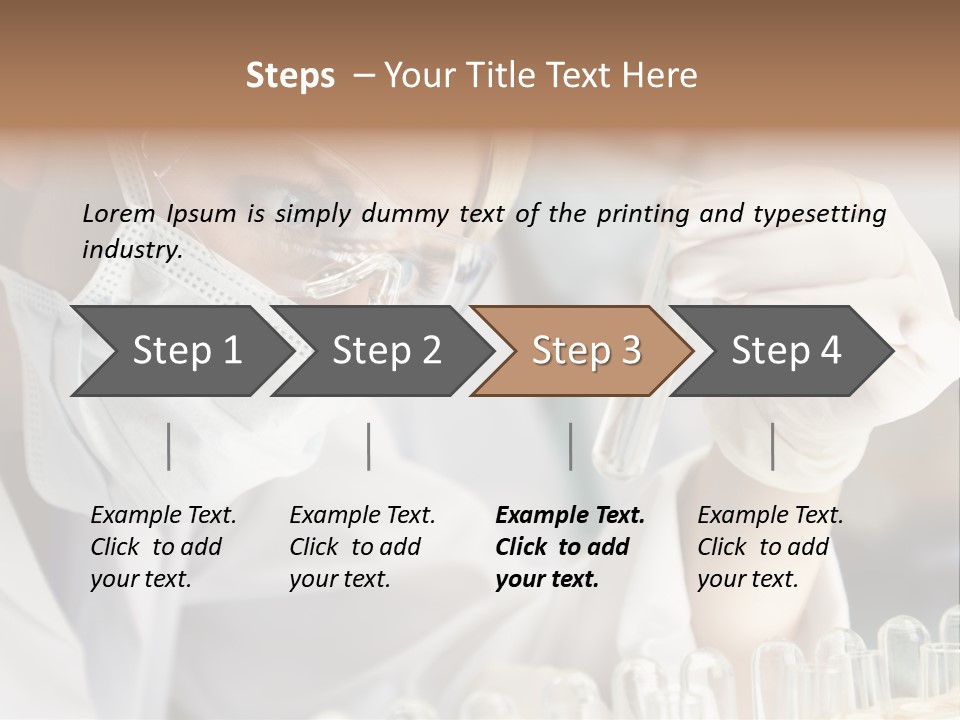 Steps – Your Title Text Here

Lorem Ipsum is simply dummy text of the printing and typesetting industry.

Step 1

Step 2

Step 3

Step 4

Example Text. Click to add your text.

Example Text. Click to add your text.

Example Text. Click to add your text.

Example Text. Click to add your text.